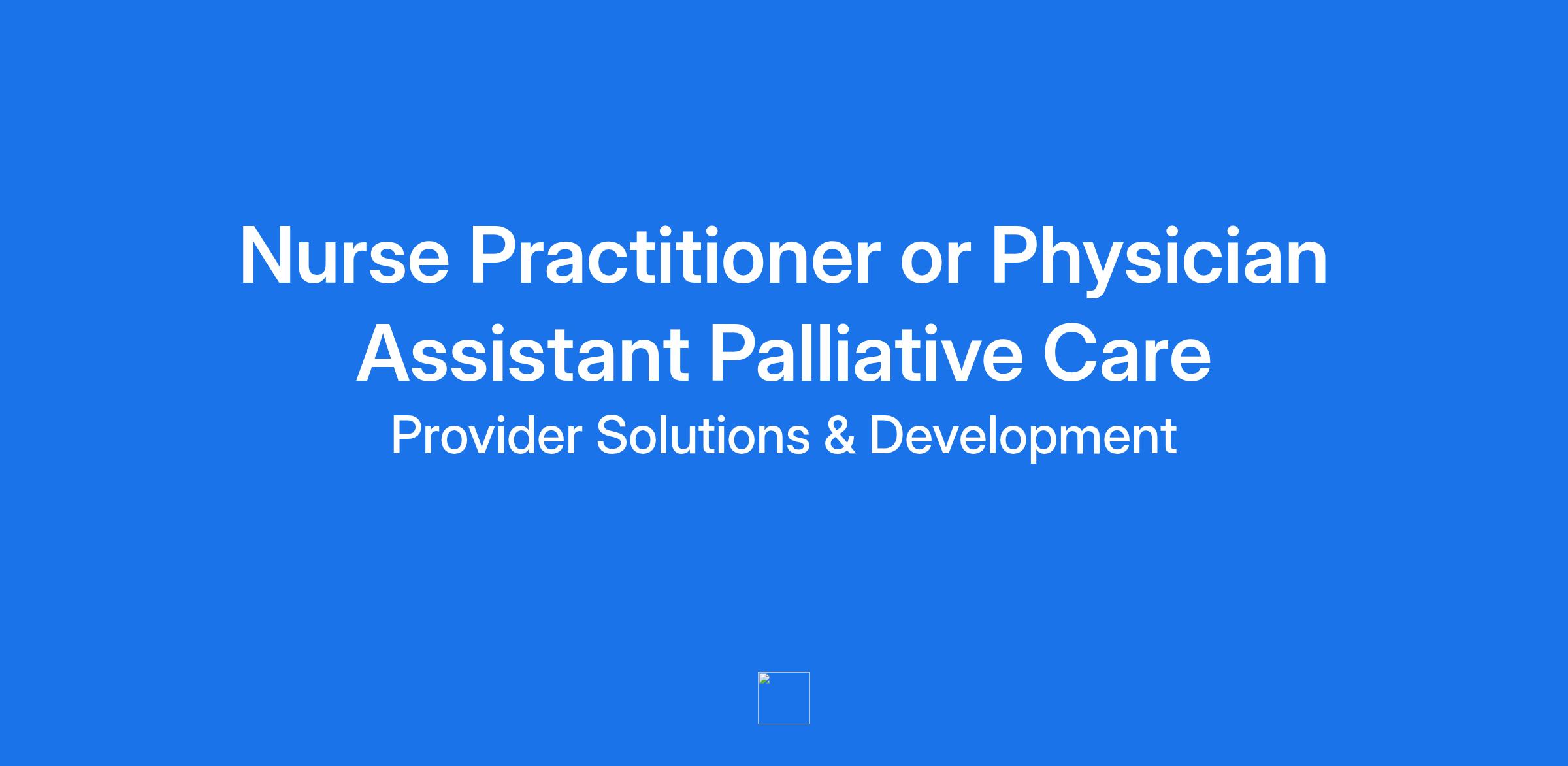 Nurse Practitioner or Physician Assistant Palliative Care

Provider Solutions & Development